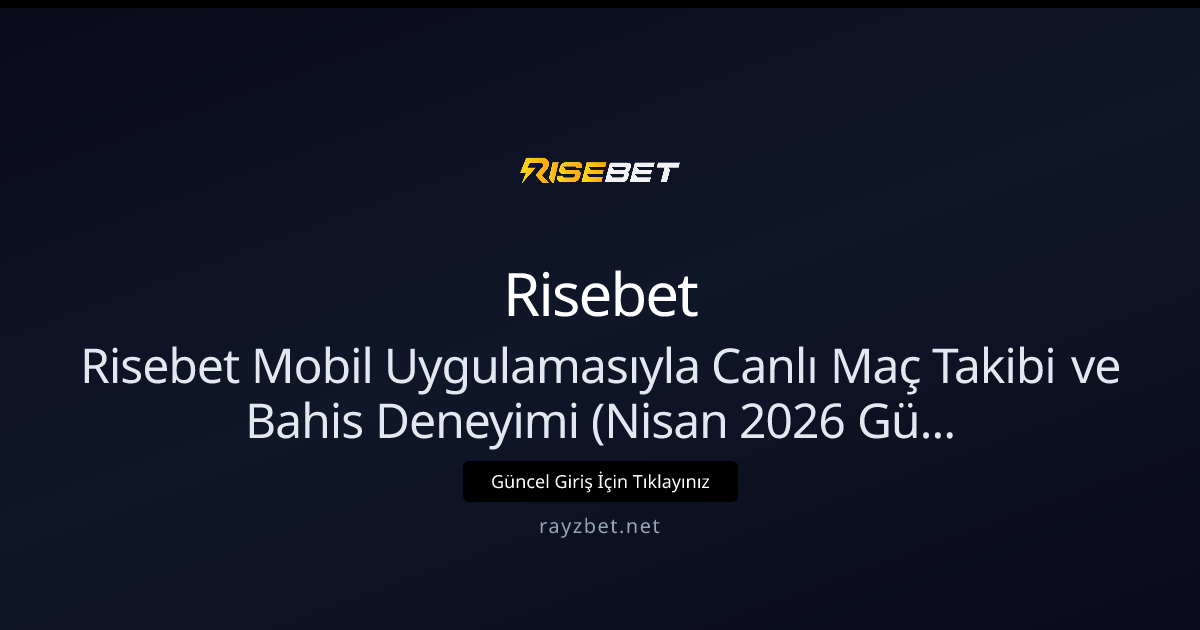 RISEBET

Risebet

Risebet Mobil Uygulamasıyla Canlı Maç Takibi ve Bahis Deneyimi (Nisan 2026 Gü...

Güncel Giriş İçin Tıklayınız

rayzbet.net